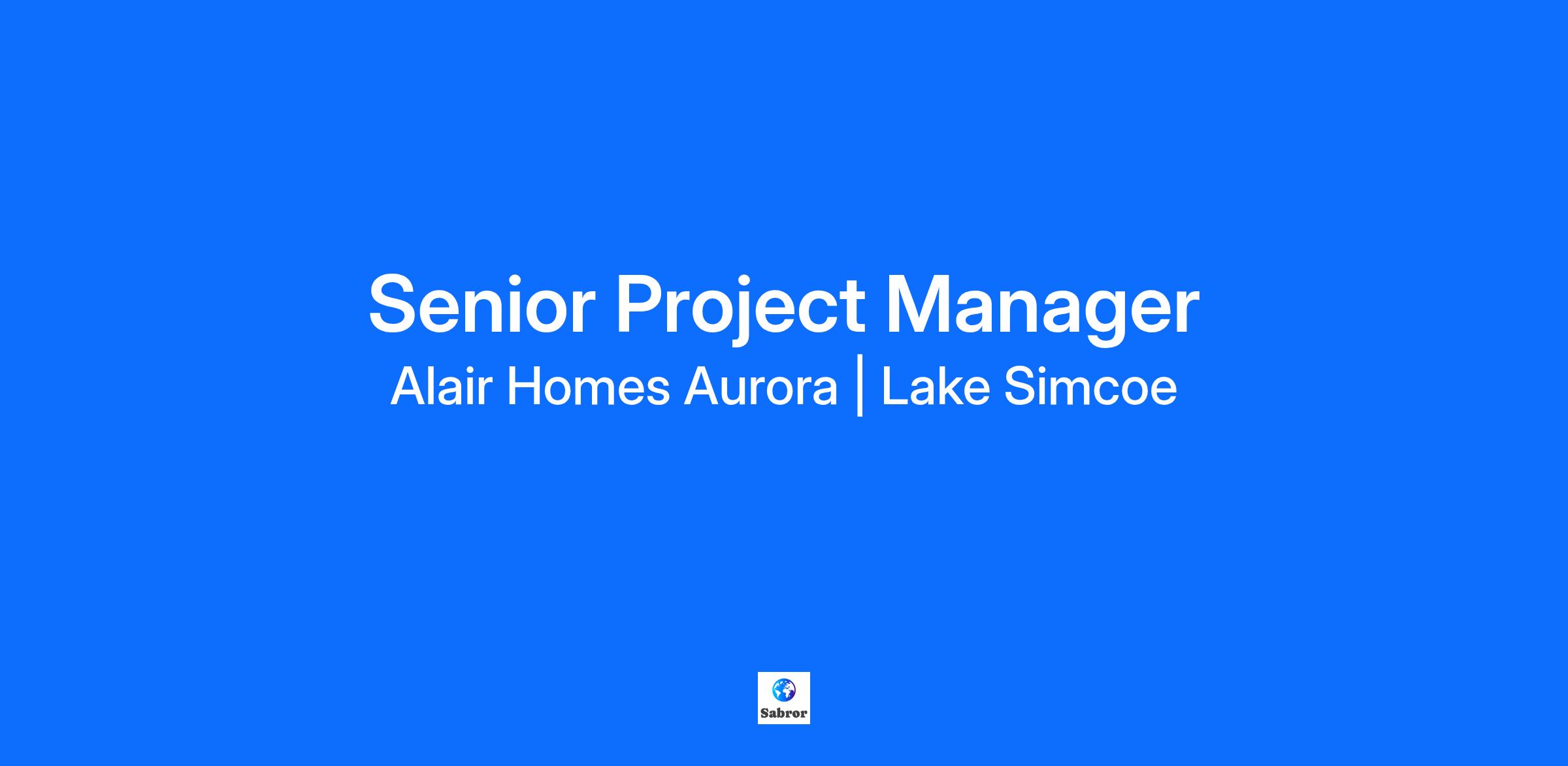 Senior Project Manager

Alair Homes Aurora | Lake Simcoe

Sabror